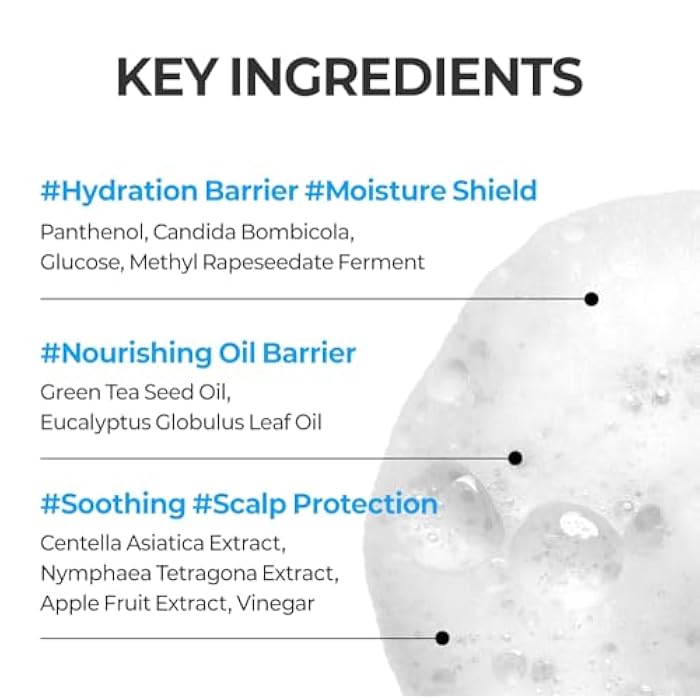 KEY INGREDIENTS

#Hydration Barrier #Moisture Shield
Panthenol, Candida Bombicola, Glucose, Methyl Rapeseedate Ferment

#Nourishing Oil Barrier
Green Tea Seed Oil, Eucalyptus Globulus Leaf Oil

#Soothing #Scalp Protection
Centella Asiatica Extract, Nymphaea Tetragona Extract, Apple Fruit Extract, Vinegar